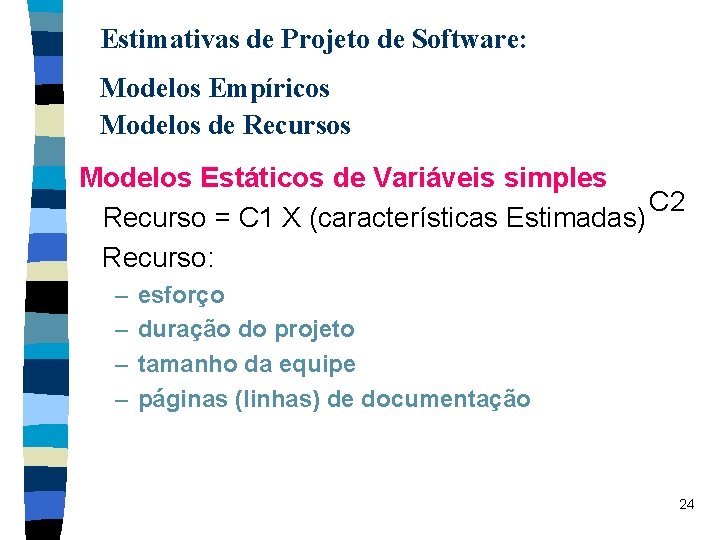 Estimativas de Projeto de Software:

Modelos Empíricos
Modelos de Recursos

Modelos Estáticos de Variáveis simples

Recurso = C1 X (características Estimadas)$^{C2}$

Recurso:

– esforço
– duração do projeto
– tamanho da equipe
– páginas (linhas) de documentação

24